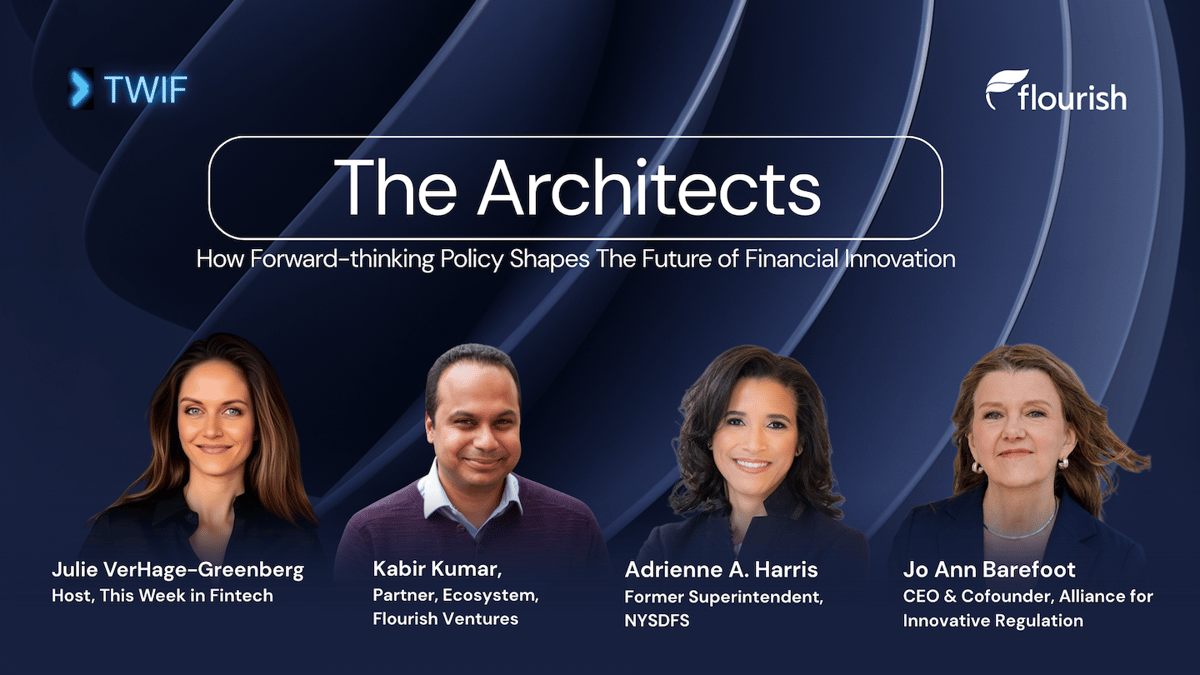 TWIF

flourish

The Architects

How Forward-thinking Policy Shapes The Future of Financial Innovation

Julie VerHage-Greenberg
Host, This Week in Fintech

Kabir Kumar,
Partner, Ecosystem, Flourish Ventures

Adrienne A. Harris
Former Superintendent, NYSDFS

Jo Ann Barefoot
CEO & Cofounder, Alliance for Innovative Regulation